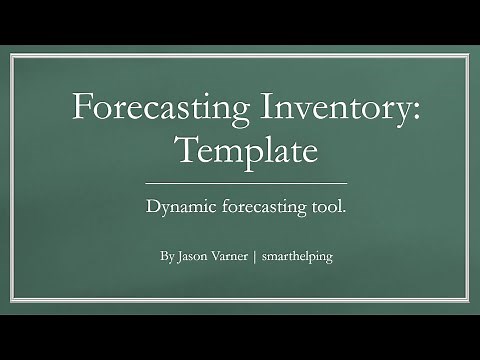 Forecasting Inventory: Template

Dynamic forecasting tool.

By Jason Varner | smarthelping